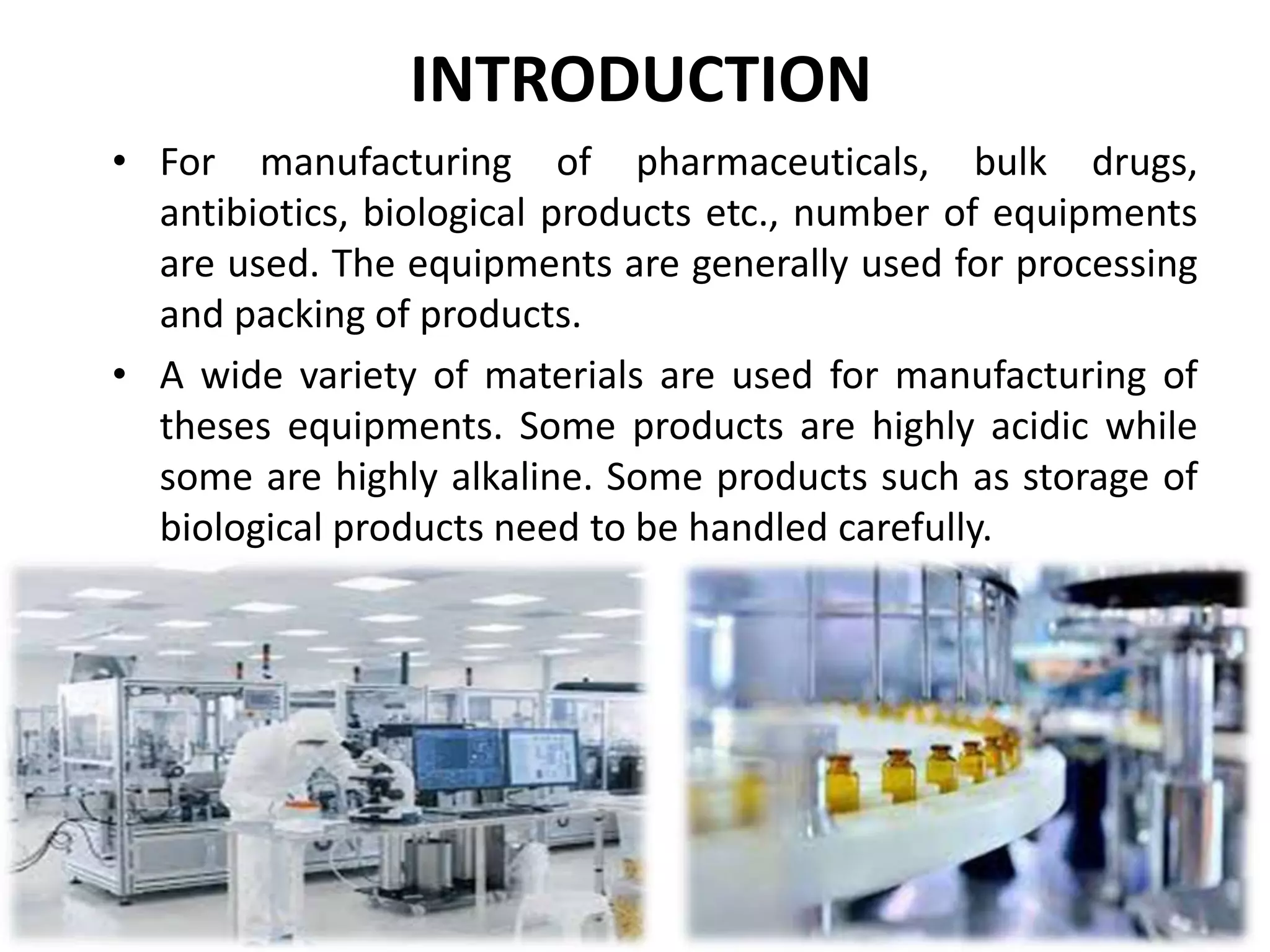 INTRODUCTION

• For manufacturing of pharmaceuticals, bulk drugs, antibiotics, biological products etc., number of equipments are used. The equipments are generally used for processing and packing of products.

• A wide variety of materials are used for manufacturing of theses equipments. Some products are highly acidic while some are highly alkaline. Some products such as storage of biological products need to be handled carefully.